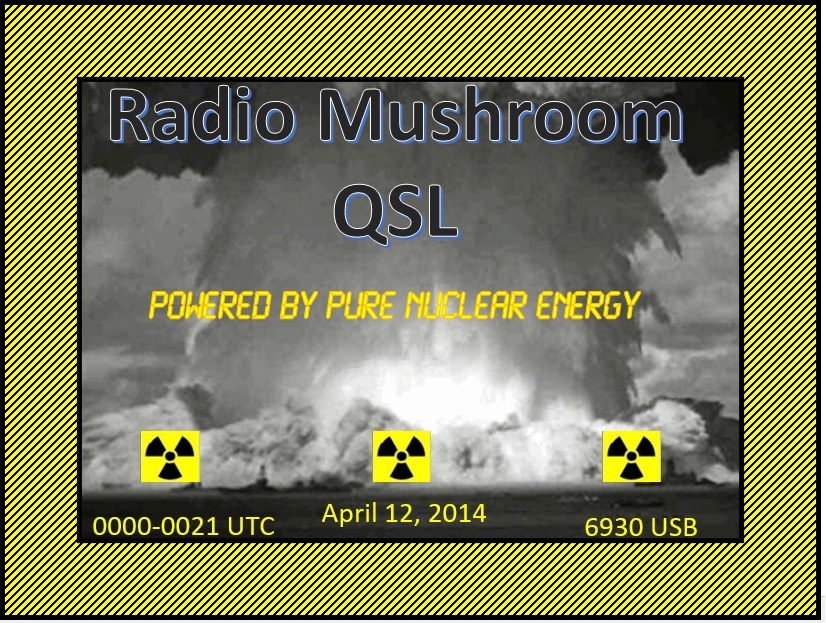 Radio Mushroom
QSL

POWERED BY PURE NUCLEAR ENERGY

0000-0021 UTC

April 12, 2014

6930 USB